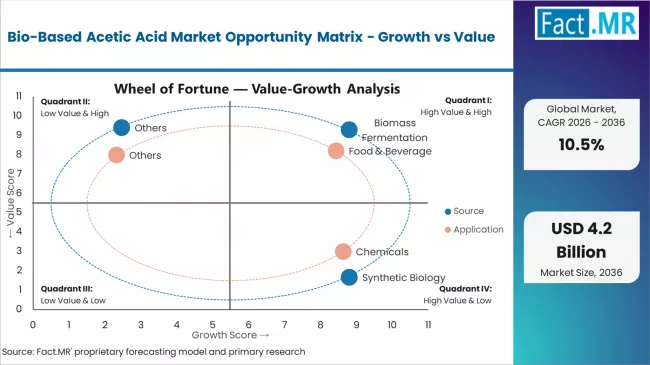 Bio-Based Acetic Acid Market Opportunity Matrix - Growth vs Value

Fact.MR

Wheel of Fortune — Value-Growth Analysis

Quadrant II:
Low Value & High

Quadrant I:
High Value & High

Quadrant III:
Low Value & Low

Quadrant IV:
High Value & Low

Others
Others
Biomass Fermentation
Food & Beverage
Chemicals
Synthetic Biology

Source
Application

← Value Score

11
10
9
8
7
6
5
4
3
2
1
0

0 1 2 3 4 5 6 7 8 9 10 11

Growth Score →

Global Market, CAGR 2026 - 2036
10.5%

USD 4.2 Billion
Market Size, 2036

Source: Fact.MR' proprietary forecasting model and primary research